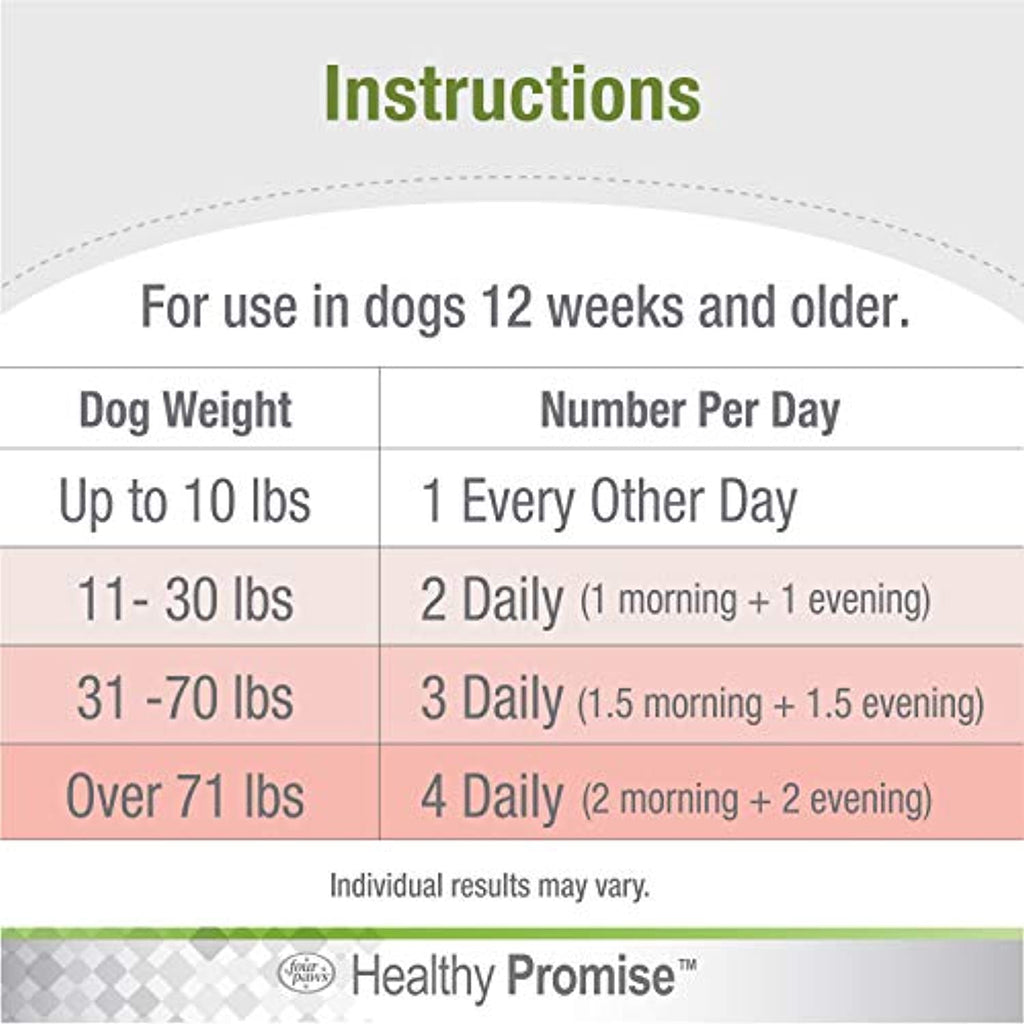 Instructions

For use in dogs 12 weeks and older.

| Dog Weight | Number Per Day |
|---|---|
| Up to 10 lbs | 1 Every Other Day |
| 11- 30 lbs | 2 Daily (1 morning + 1 evening) |
| 31 -70 lbs | 3 Daily (1.5 morning + 1.5 evening) |
| Over 71 lbs | 4 Daily (2 morning + 2 evening) |

Individual results may vary.

four paws Healthy Promise™